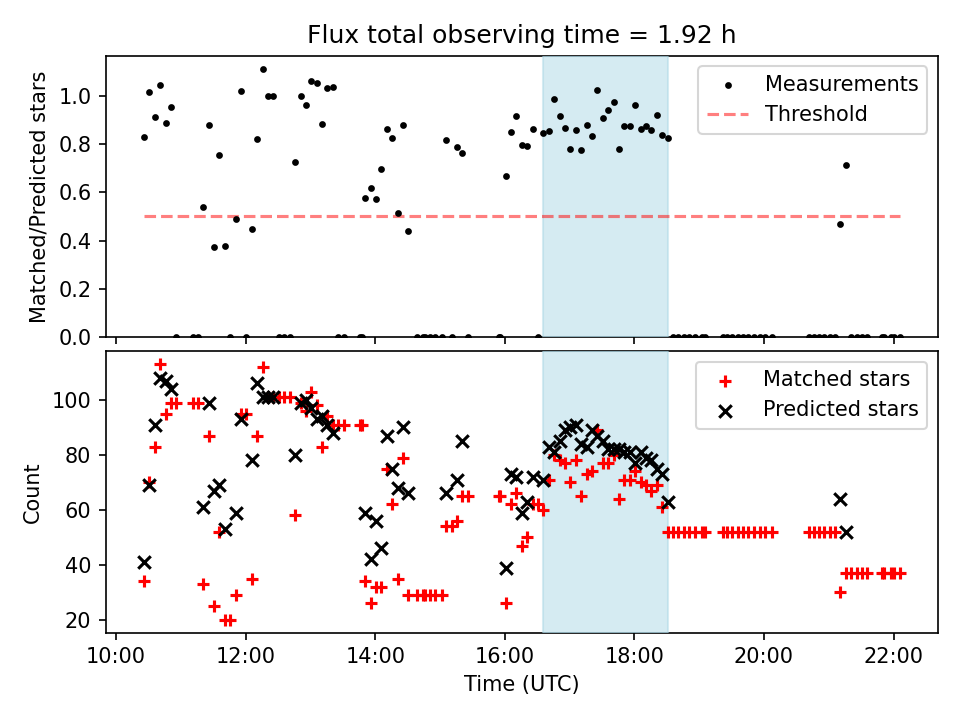 Flux total observing time = 1.92 h

Matched/Predicted stars

1.0
0.8
0.6
0.4
0.2
0.0

Measurements
Threshold

Count

100
80
60
40
20

Matched stars
Predicted stars

10:00
12:00
14:00
16:00
18:00
20:00
22:00

Time (UTC)